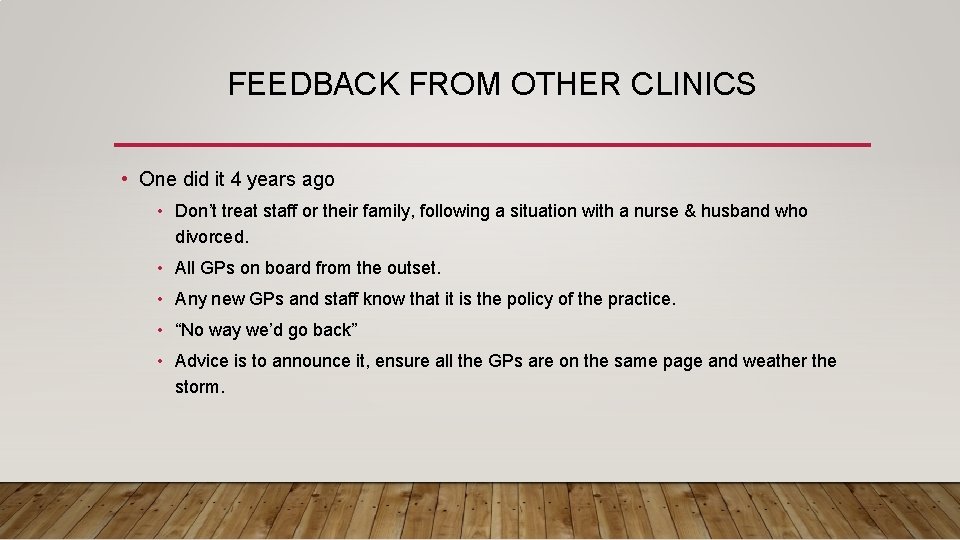 FEEDBACK FROM OTHER CLINICS

• One did it 4 years ago

• Don't treat staff or their family, following a situation with a nurse & husband who divorced.

• All GPs on board from the outset.

• Any new GPs and staff know that it is the policy of the practice.

• "No way we'd go back"

• Advice is to announce it, ensure all the GPs are on the same page and weather the storm.